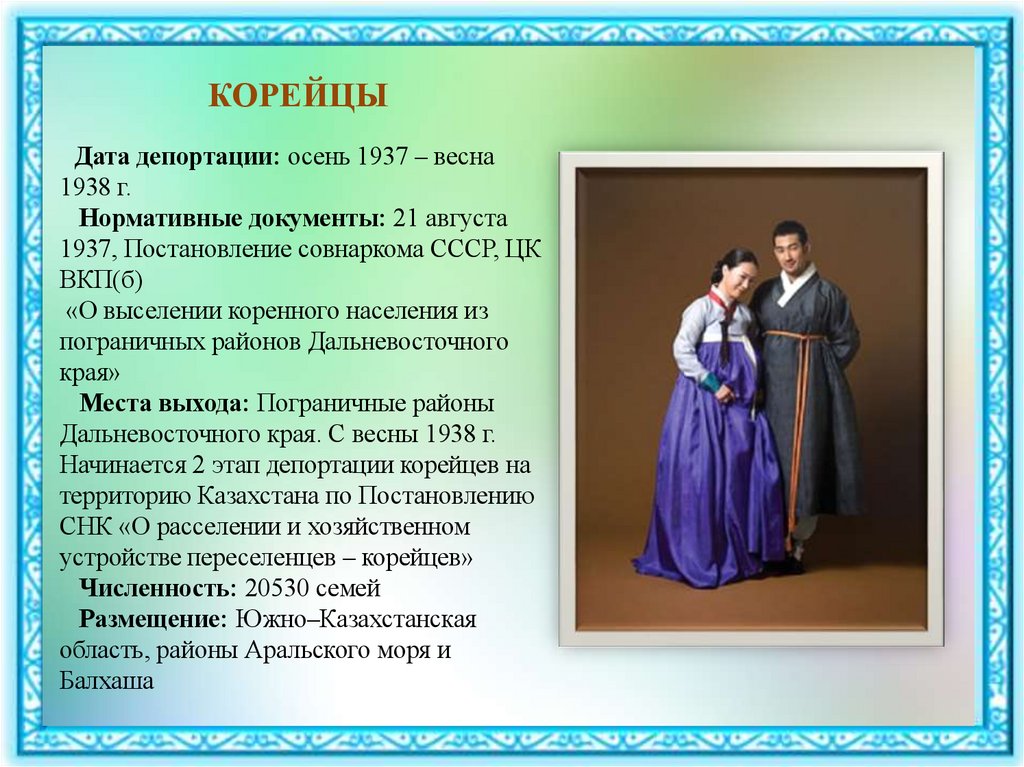 КОРЕЙЦЫ

Дата депортации: осень 1937 – весна 1938 г.

Нормативные документы: 21 августа 1937, Постановление совнаркома СССР, ЦК ВКП(б)
«О выселении коренного населения из пограничных районов Дальневосточного края»

Места выхода: Пограничные районы Дальневосточного края. С весны 1938 г. Начинается 2 этап депортации корейцев на территорию Казахстана по Постановлению СНК «О расселении и хозяйственном устройстве переселенцев – корейцев»

Численность: 20530 семей

Размещение: Южно–Казахстанская область, районы Аральского моря и Балхаша